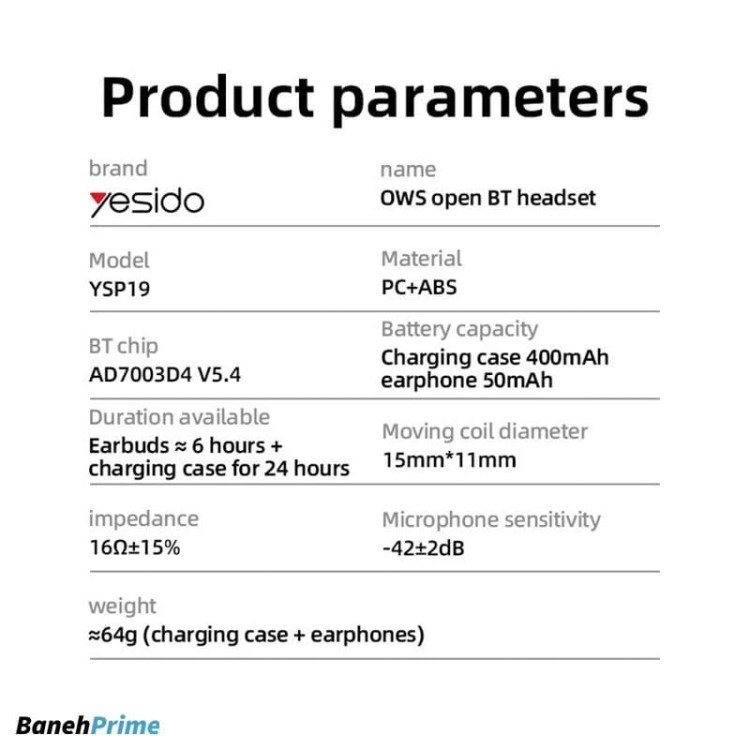 Product parameters

brand
yesido

name
OWS open BT headset

Model
YSP19

Material
PC+ABS

BT chip
AD7003D4 V5.4

Battery capacity
Charging case 400mAh earphone 50mAh

Duration available
Earbuds ≈ 6 hours + charging case for 24 hours

Moving coil diameter
15mm*11mm

impedance
16Ω±15%

Microphone sensitivity
-42±2dB

weight
≈64g (charging case + earphones)

BanehPrime